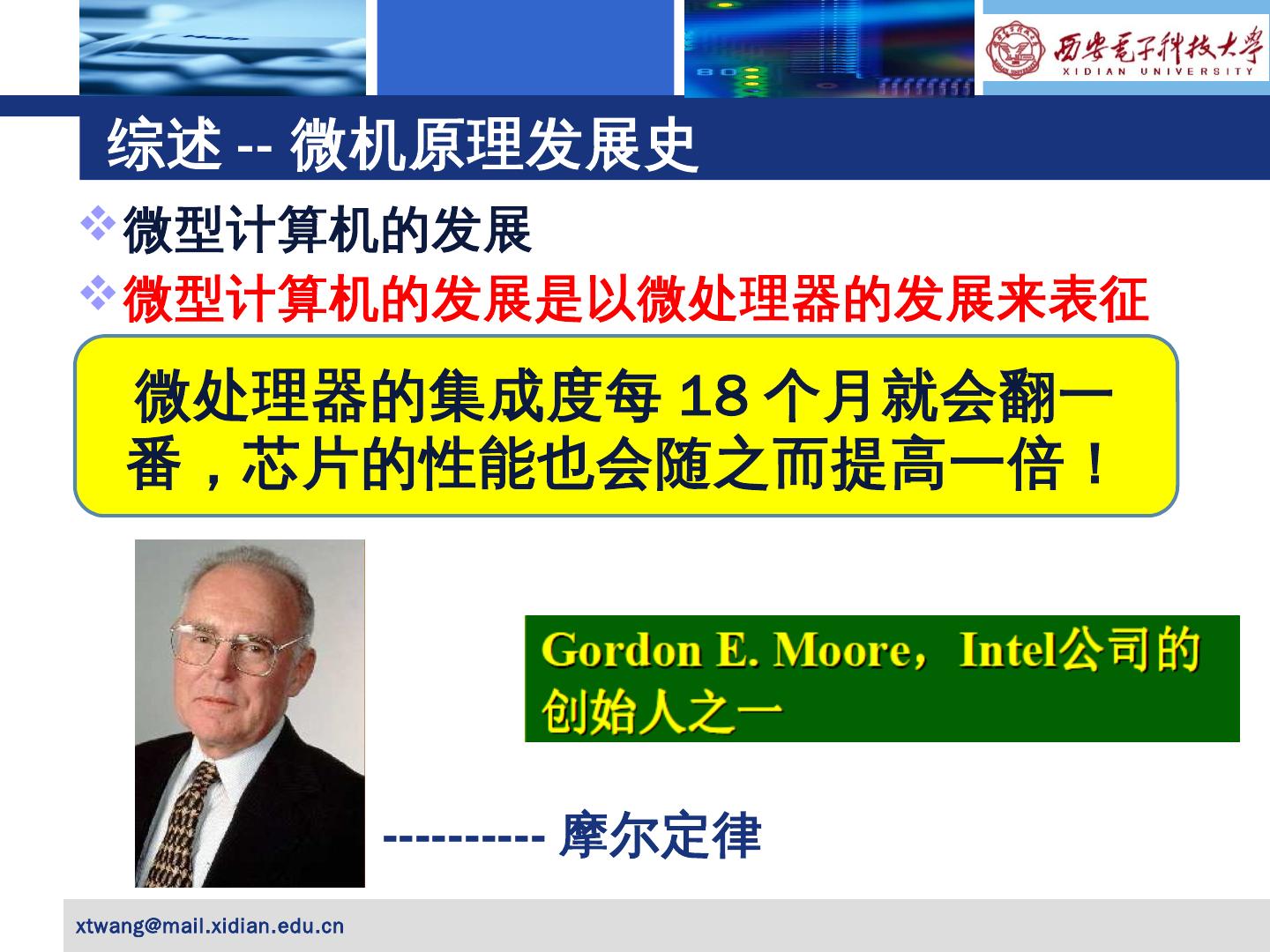 西安电子科技大学
XIDIAN UNIVERSITY

综述 -- 微机原理发展史

❖微型计算机的发展
❖微型计算机的发展是以微处理器的发展来表征

微处理器的集成度每 18 个月就会翻一番，芯片的性能也会随之而提高一倍！

Gordon E. Moore，Intel公司的创始人之一

---------- 摩尔定律

xtwang@mail.xidian.edu.cn